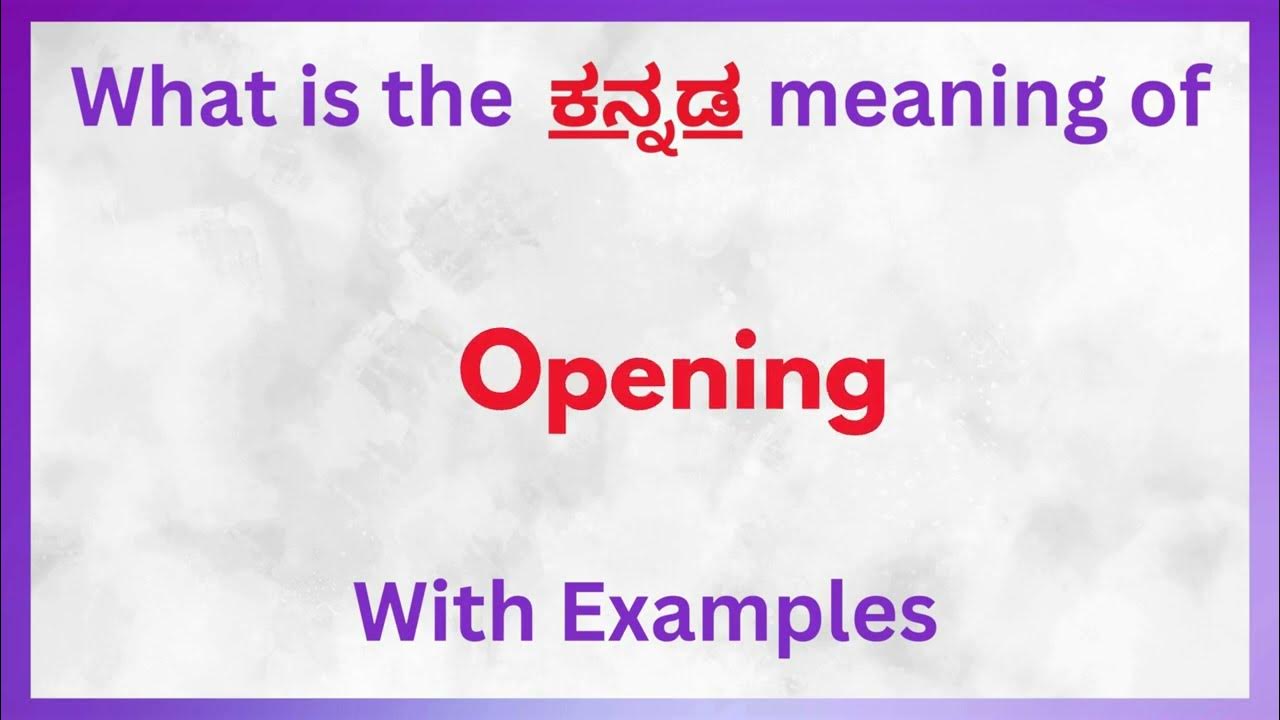 What is the ಕನ್ನಡ meaning of

Opening

With Examples